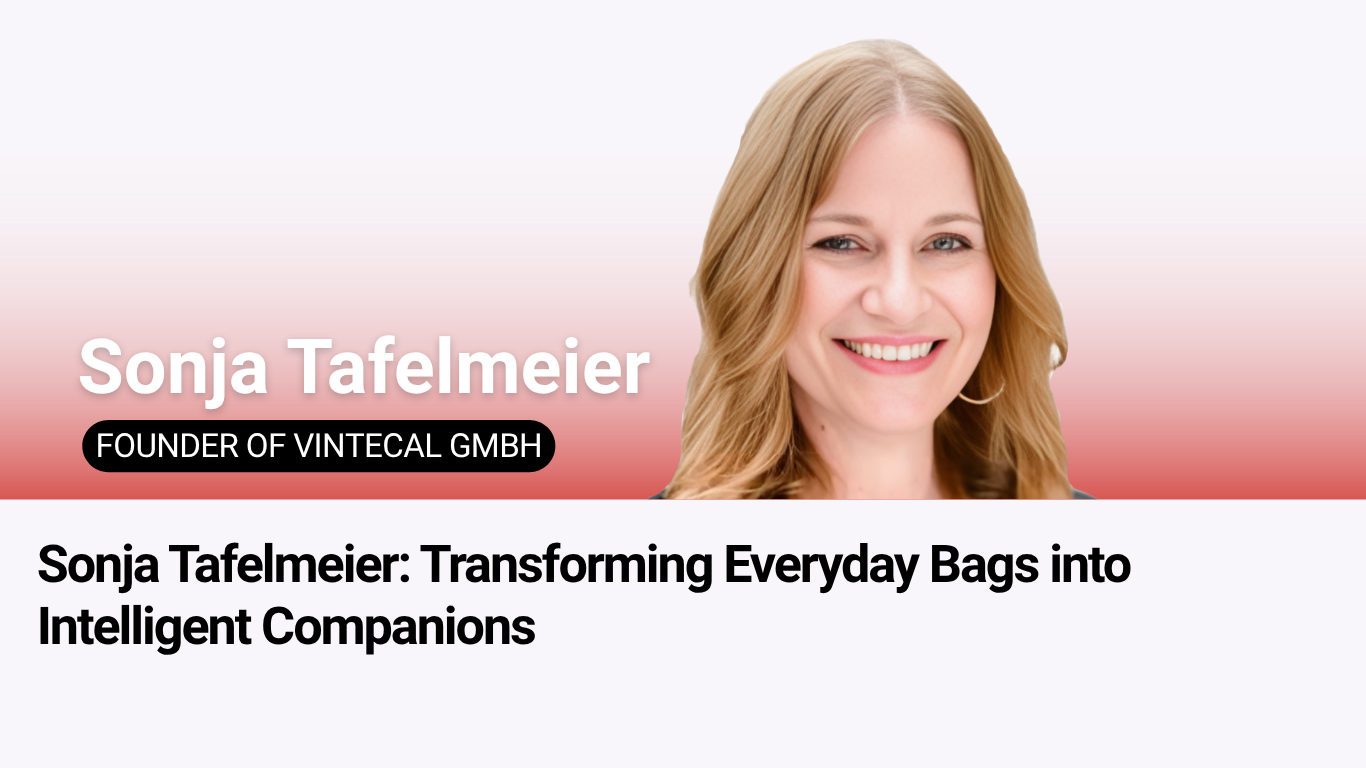 Sonja Tafelmeier

FOUNDER OF VINTECAL GMBH

Sonja Tafelmeier: Transforming Everyday Bags into Intelligent Companions